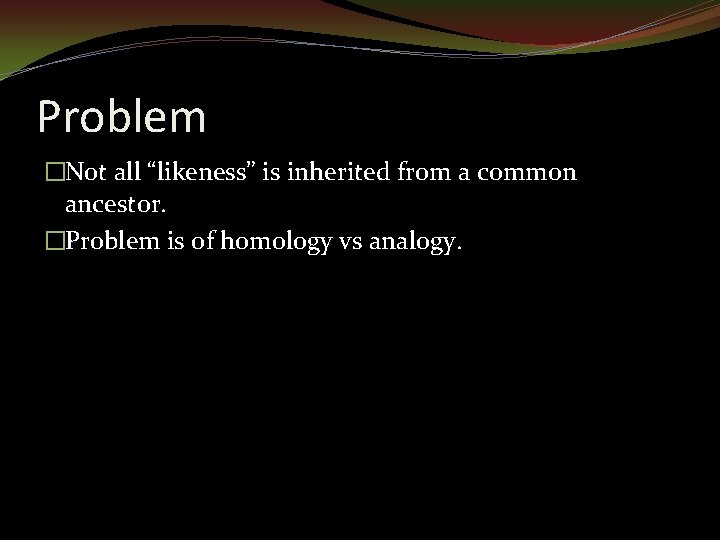 Problem

□Not all “likeness” is inherited from a common ancestor.

□Problem is of homology vs analogy.